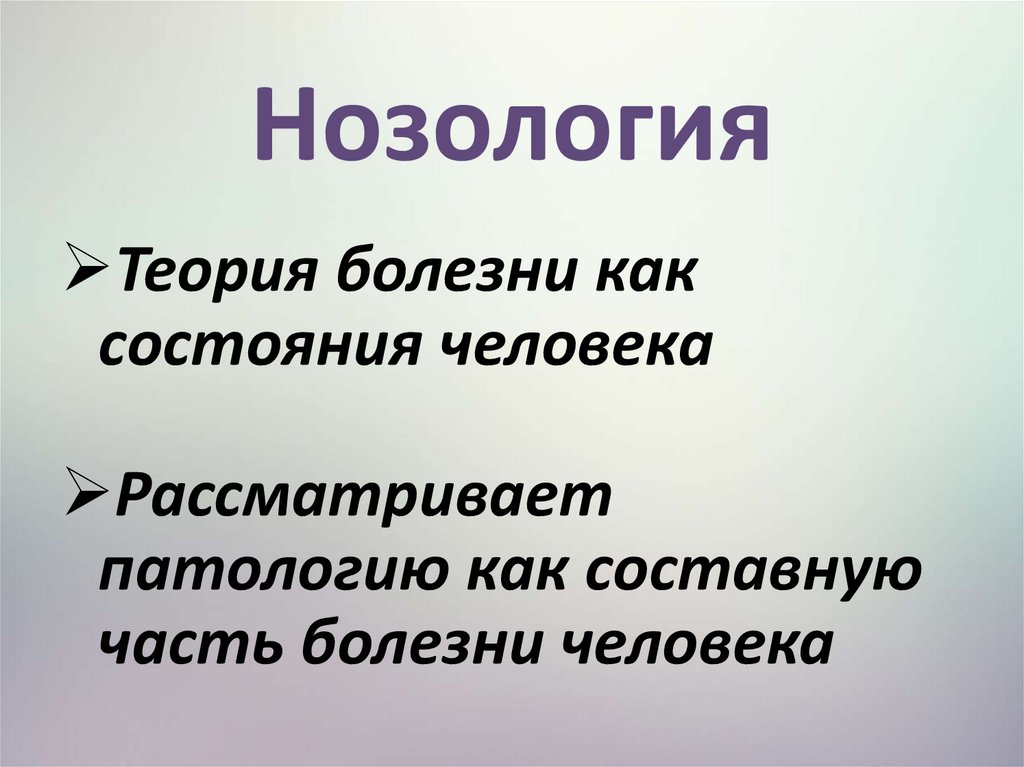 Нозология

➢Теория болезни как состояния человека

➢Рассматривает патологию как составную часть болезни человека